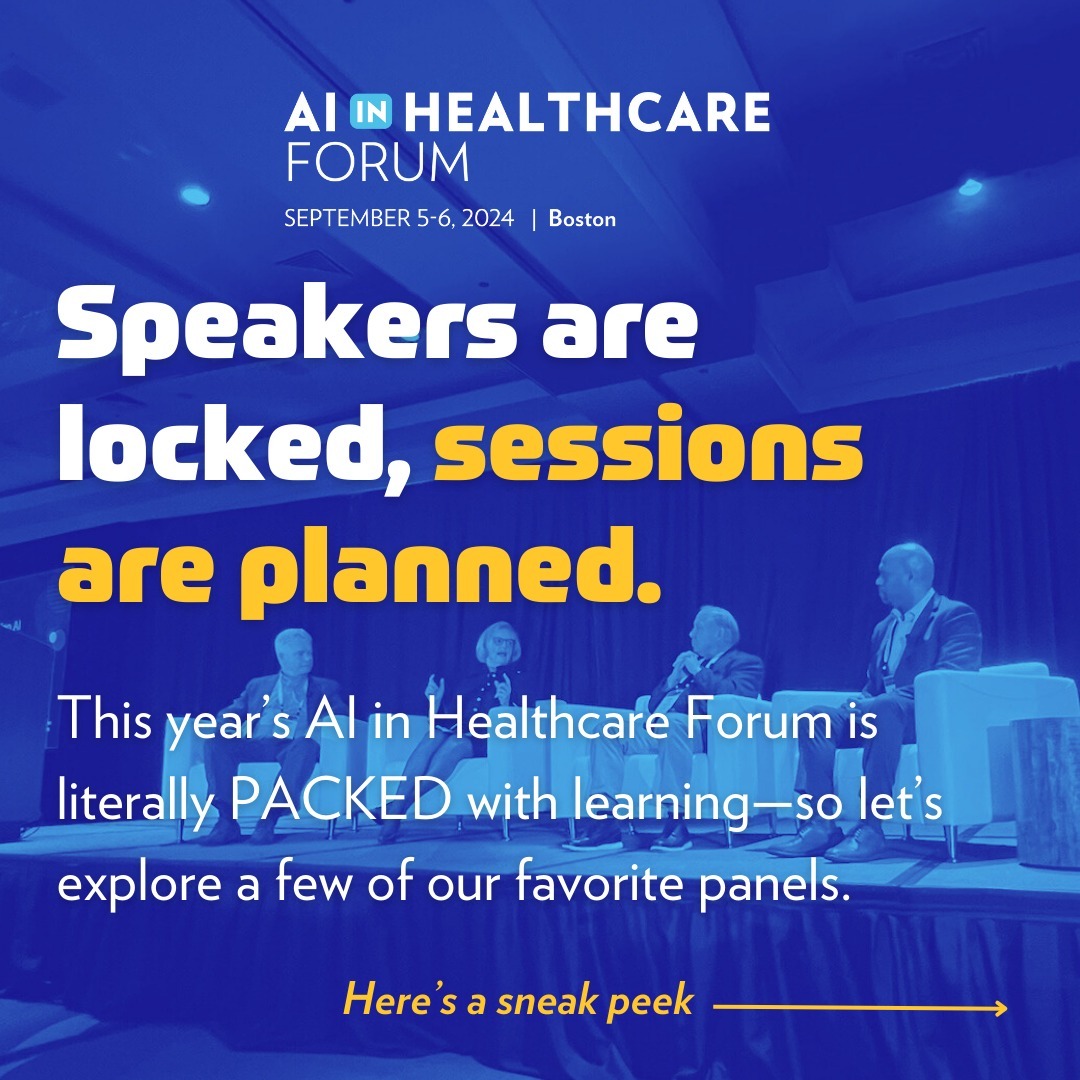 AI IN HEALTHCARE FORUM
SEPTEMBER 5-6, 2024 | Boston

Speakers are locked, sessions are planned.

This year's AI in Healthcare Forum is literally PACKED with learning—so let's explore a few of our favorite panels.

Here's a sneak peek